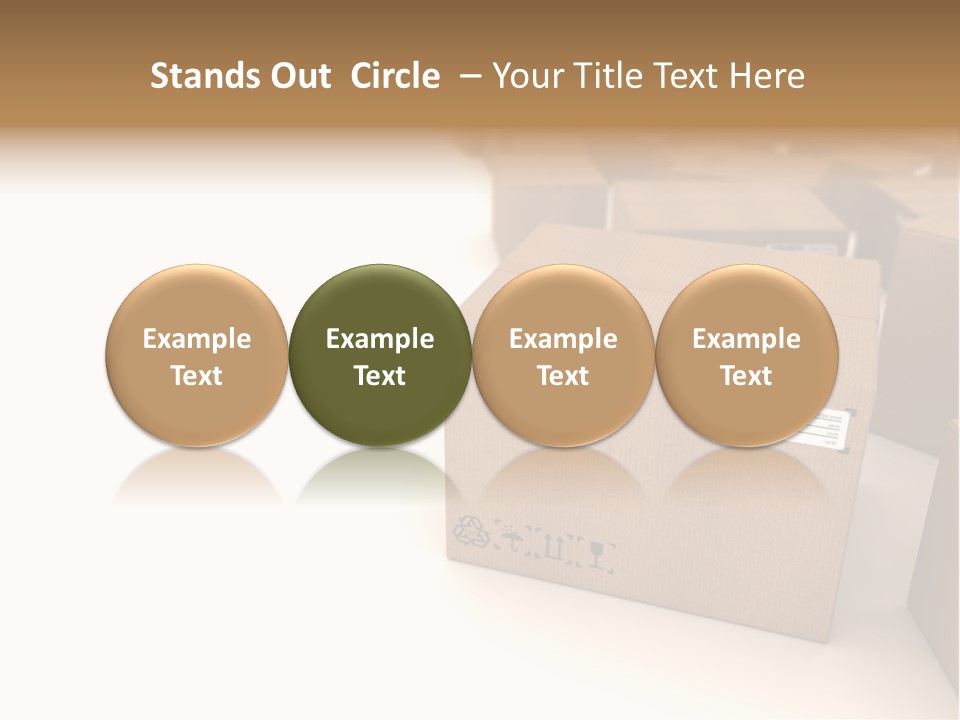 Stands Out Circle – Your Title Text Here

Example Text

Example Text

Example Text

Example Text